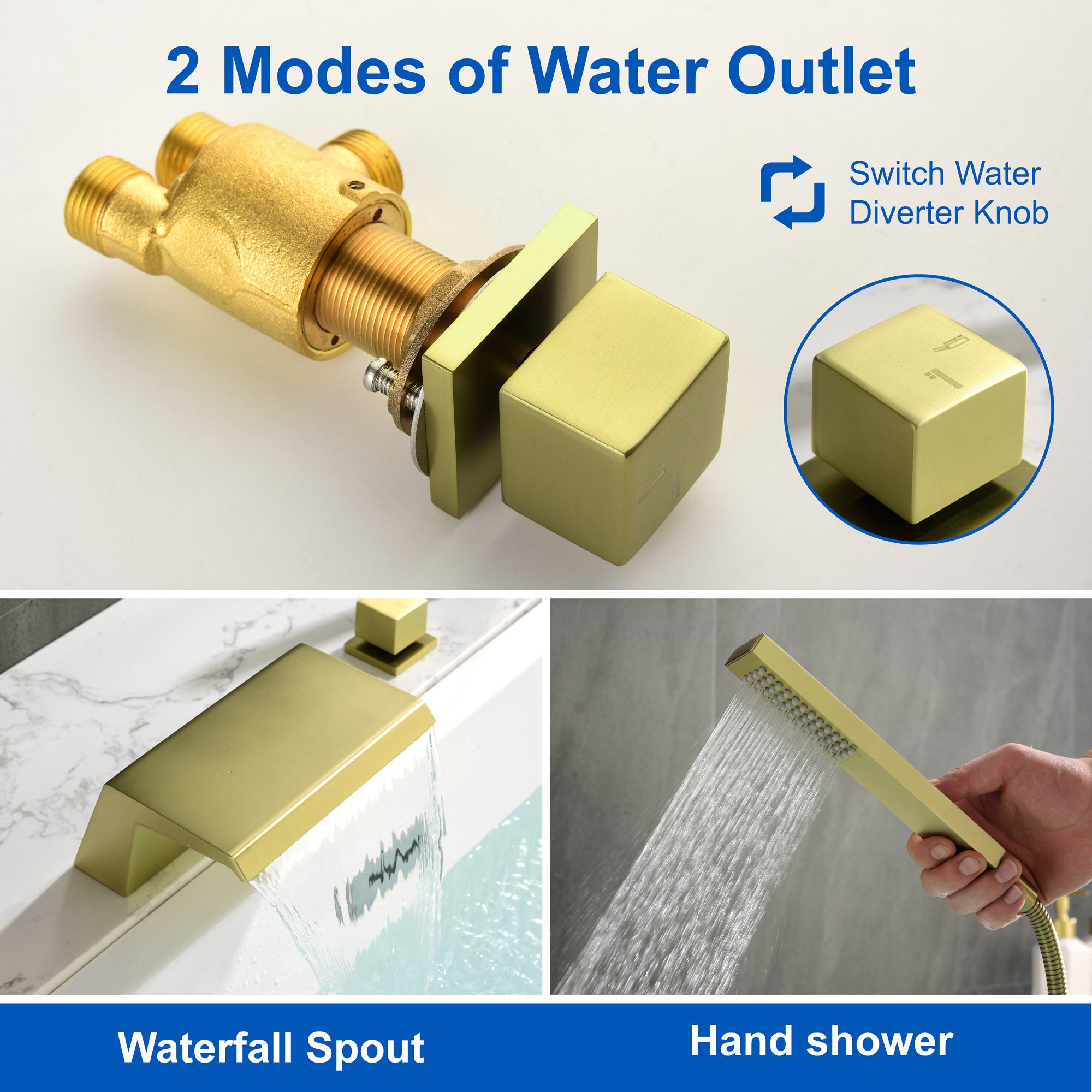 2 Modes of Water Outlet

Switch Water Diverter Knob

Waterfall Spout

Hand shower